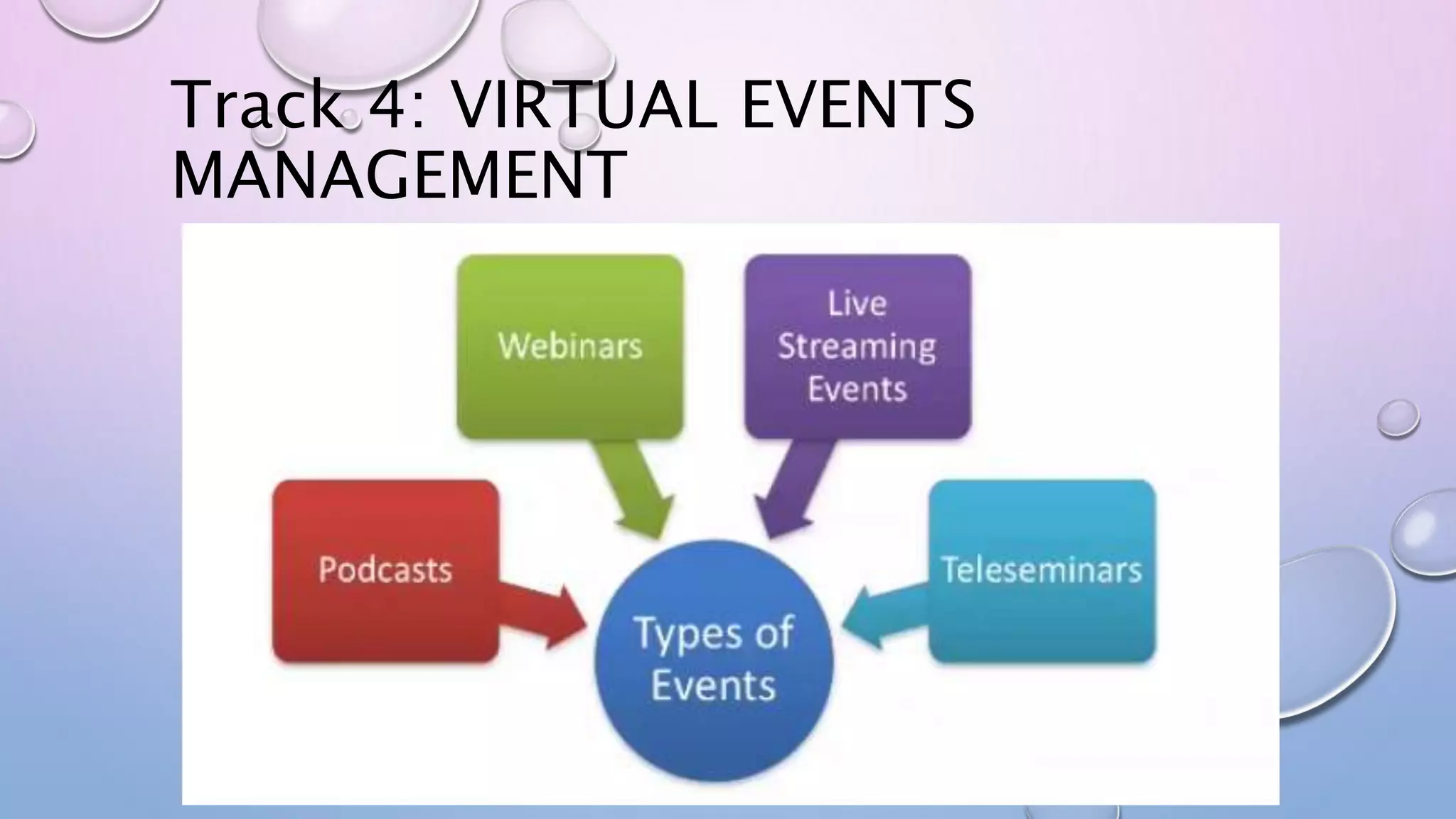 Track 4: VIRTUAL EVENTS MANAGEMENT

Webinars

Live Streaming Events

Podcasts

Teleseminars

Types of Events